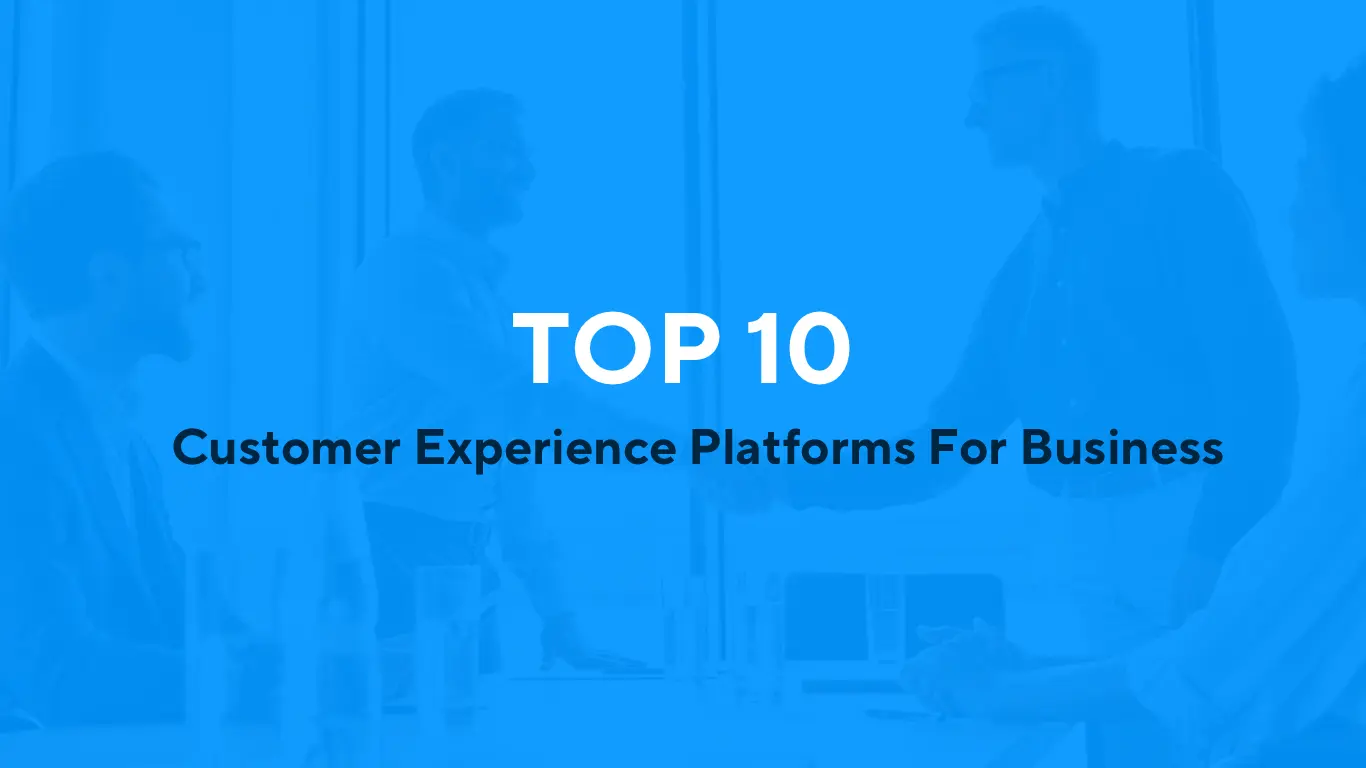 TOP 10

Customer Experience Platforms For Business